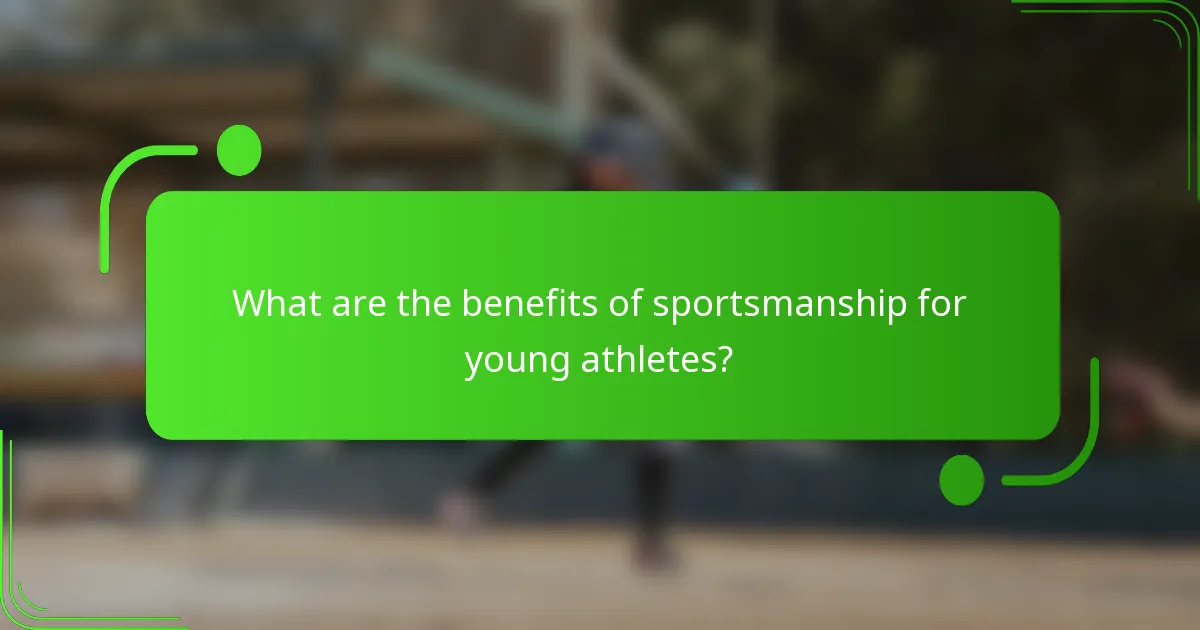 What are the benefits of sportsmanship for young athletes?